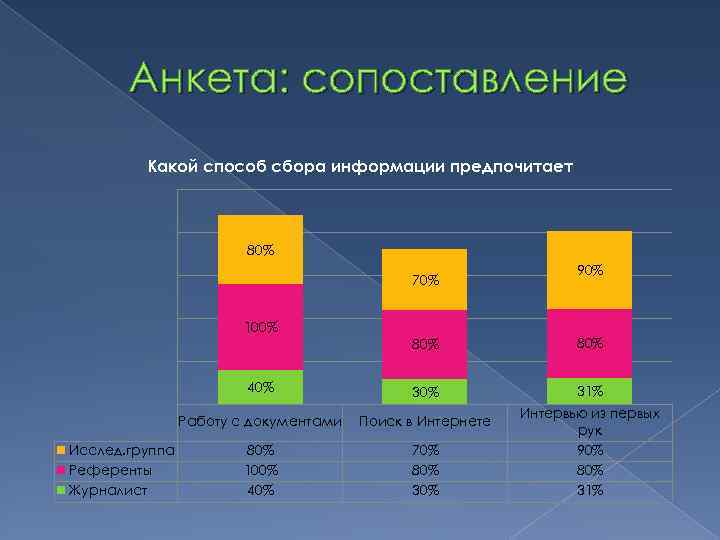 Анкета: сопоставление

Какой способ сбора информации предпочитает

80%
100%
40%
70%
80%
30%
90%
80%
31%

| | Работу с документами | Поиск в Интернете | Интервью из первых рук |
|---|---|---|---|
| Исслед.группа | 80% | 70% | 90% |
| Референты | 100% | 80% | 80% |
| Журналист | 40% | 30% | 31% |